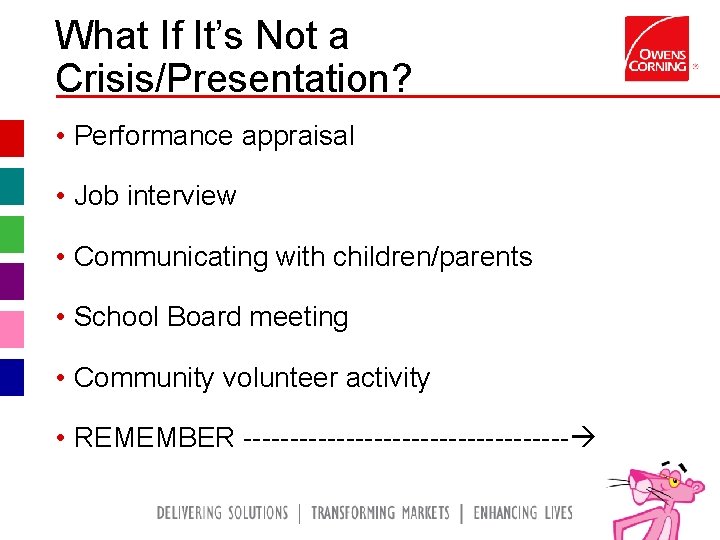 What If It's Not a Crisis/Presentation?

OWENS CORNING

• Performance appraisal

• Job interview

• Communicating with children/parents

• School Board meeting

• Community volunteer activity

• REMEMBER ----------------------------------→

DELIVERING SOLUTIONS | TRANSFORMING MARKETS | ENHANCING LIVES